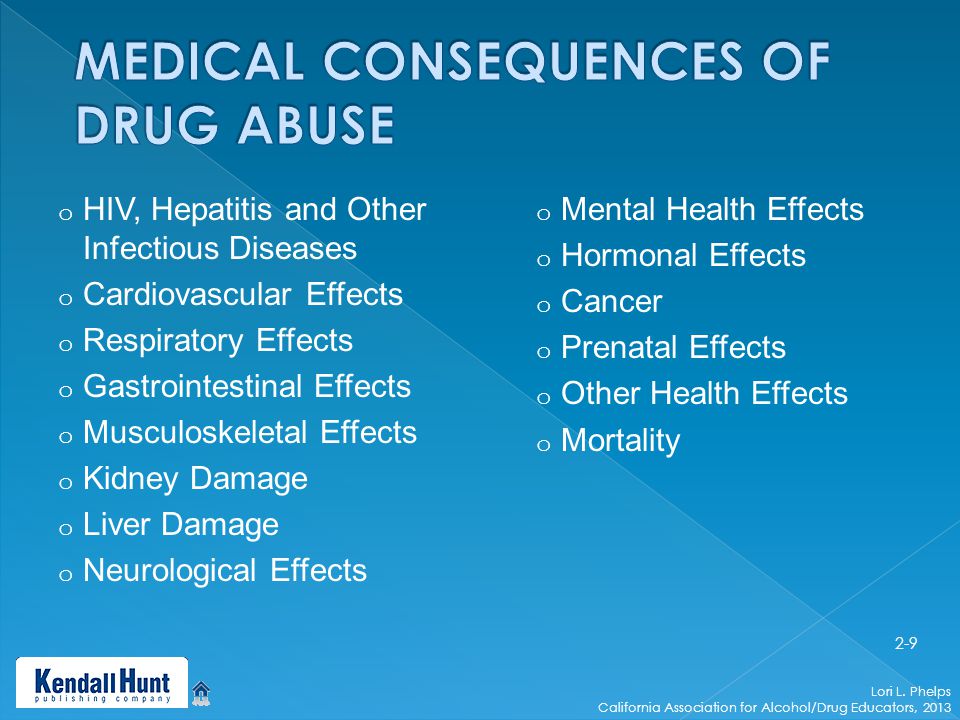 MEDICAL CONSEQUENCES OF DRUG ABUSE

o HIV, Hepatitis and Other Infectious Diseases
o Cardiovascular Effects
o Respiratory Effects
o Gastrointestinal Effects
o Musculoskeletal Effects
o Kidney Damage
o Liver Damage
o Neurological Effects

o Mental Health Effects
o Hormonal Effects
o Cancer
o Prenatal Effects
o Other Health Effects
o Mortality

2-9

Kendall Hunt
publishing company

Lori L. Phelps
California Association for Alcohol/Drug Educators, 2013